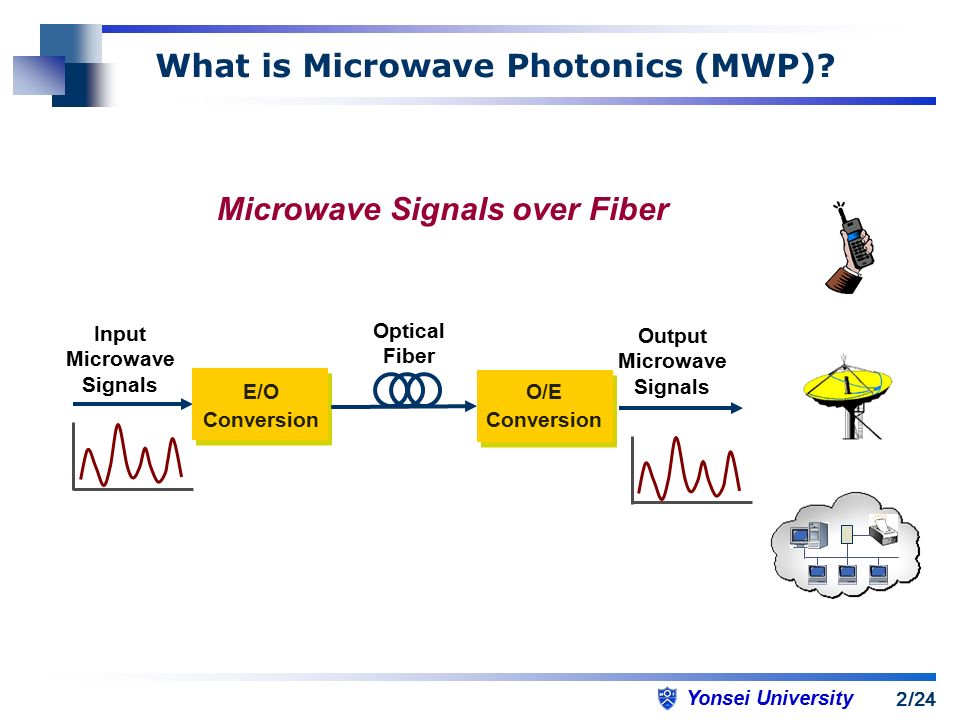 What is Microwave Photonics (MWP)?

Microwave Signals over Fiber

Input Microwave Signals

E/O Conversion

Optical Fiber

O/E Conversion

Output Microwave Signals

Yonsei University

2/24